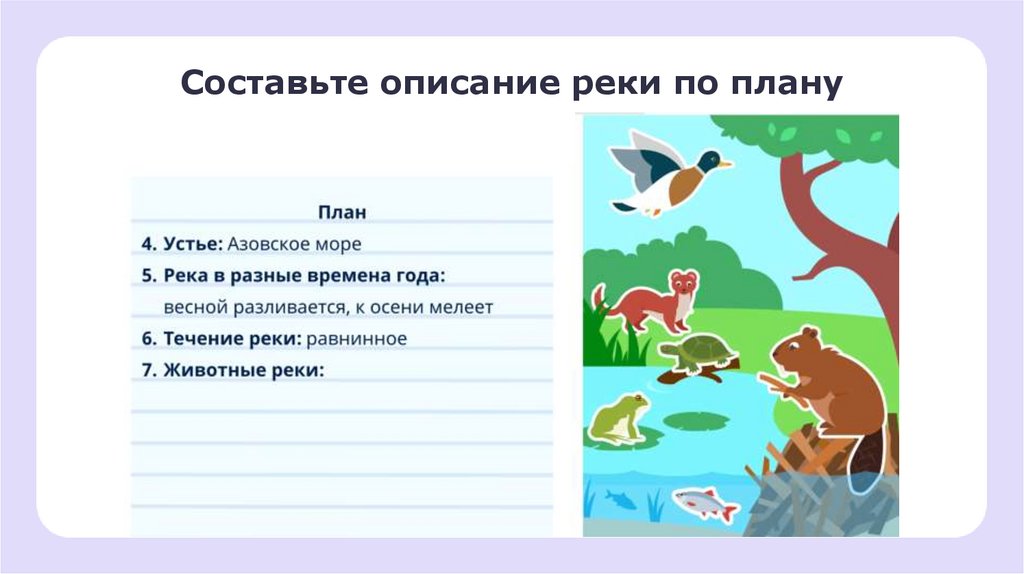 Составьте описание реки по плану

План

4. Устье: Азовское море

5. Река в разные времена года: весной разливается, к осени мелеет

6. Течение реки: равнинное

7. Животные реки: